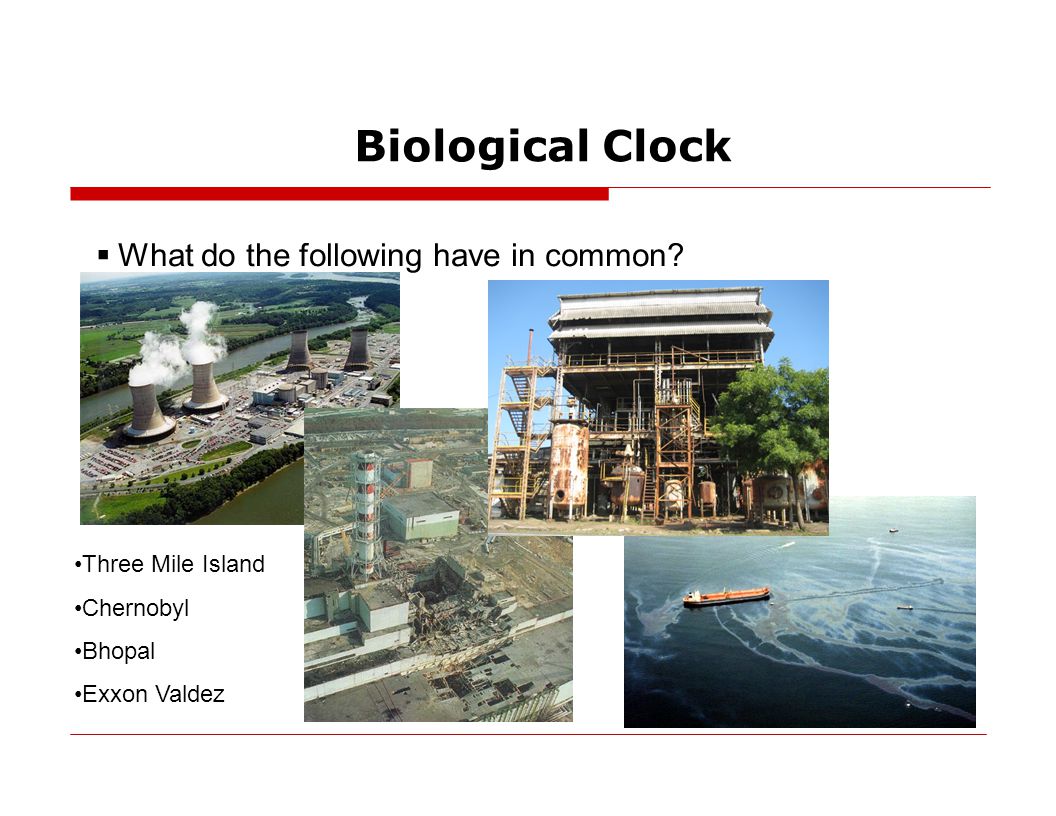 Biological Clock

▪ What do the following have in common?

•Three Mile Island

•Chernobyl

•Bhopal

•Exxon Valdez